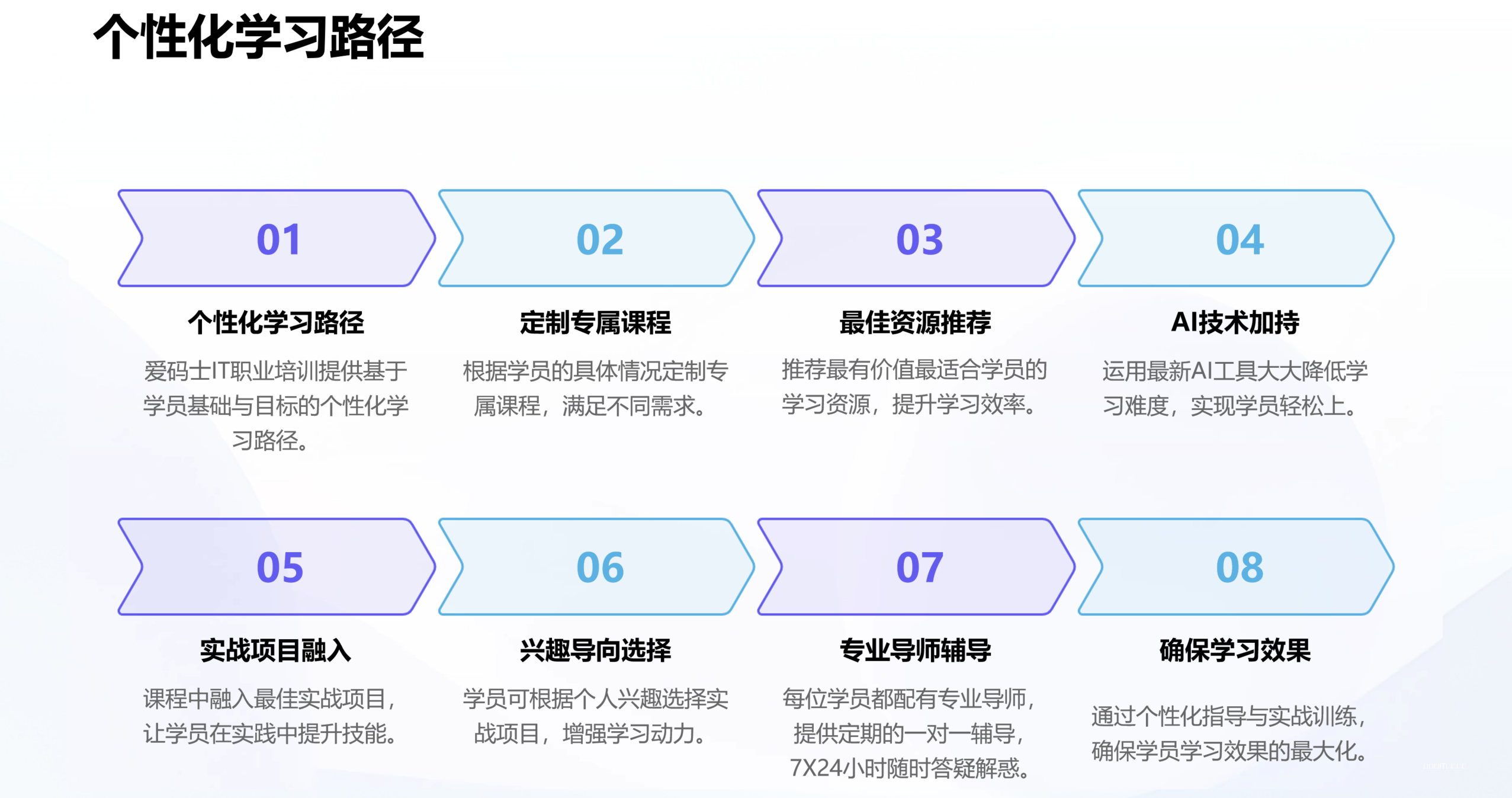 个性化学习路径

01

个性化学习路径

爱码士IT职业培训提供基于学员基础与目标的个性化学习路径。

02

定制专属课程

根据学员的具体情况定制专属课程，满足不同需求。

03

最佳资源推荐

推荐最有价值最适合学员的学习资源，提升学习效率。

04

AI技术加持

运用最新AI工具大大降低学习难度，实现学员轻松上。

05

实战项目融入

课程中融入最佳实战项目，让学员在实践中提升技能。

06

兴趣导向选择

学员可根据个人兴趣选择实战项目，增强学习动力。

07

专业导师辅导

每位学员都配有专业导师，提供定期的一对一辅导，7X24小时随时答疑解惑。

08

确保学习效果

通过个性化指导与实战训练，确保学员学习效果的最大化。